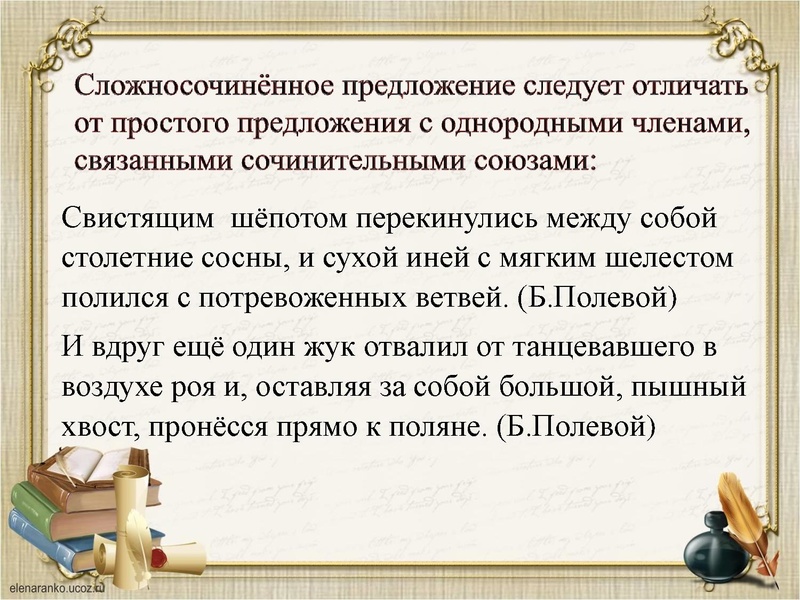 Сложносочинённое предложение следует отличать от простого предложения с однородными членами, связанными сочинительными союзами:

Свистящим шёпотом перекинулись между собой столетние сосны, и сухой иней с мягким шелестом полился с потревоженных ветвей. (Б.Полевой)

И вдруг ещё один жук отвалил от танцевавшего в воздухе роя и, оставляя за собой большой, пышный хвост, пронёсся прямо к поляне. (Б.Полевой)

elenaranko.ucoz.ru